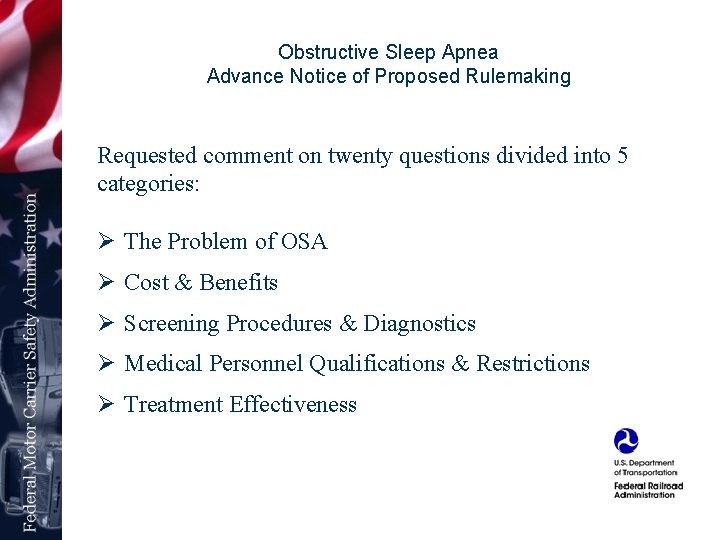 Federal Motor Carrier Safety Administration

Obstructive Sleep Apnea
Advance Notice of Proposed Rulemaking

Requested comment on twenty questions divided into 5 categories:

➢ The Problem of OSA
➢ Cost & Benefits
➢ Screening Procedures & Diagnostics
➢ Medical Personnel Qualifications & Restrictions
➢ Treatment Effectiveness

U.S. Department of Transportation
Federal Railroad Administration